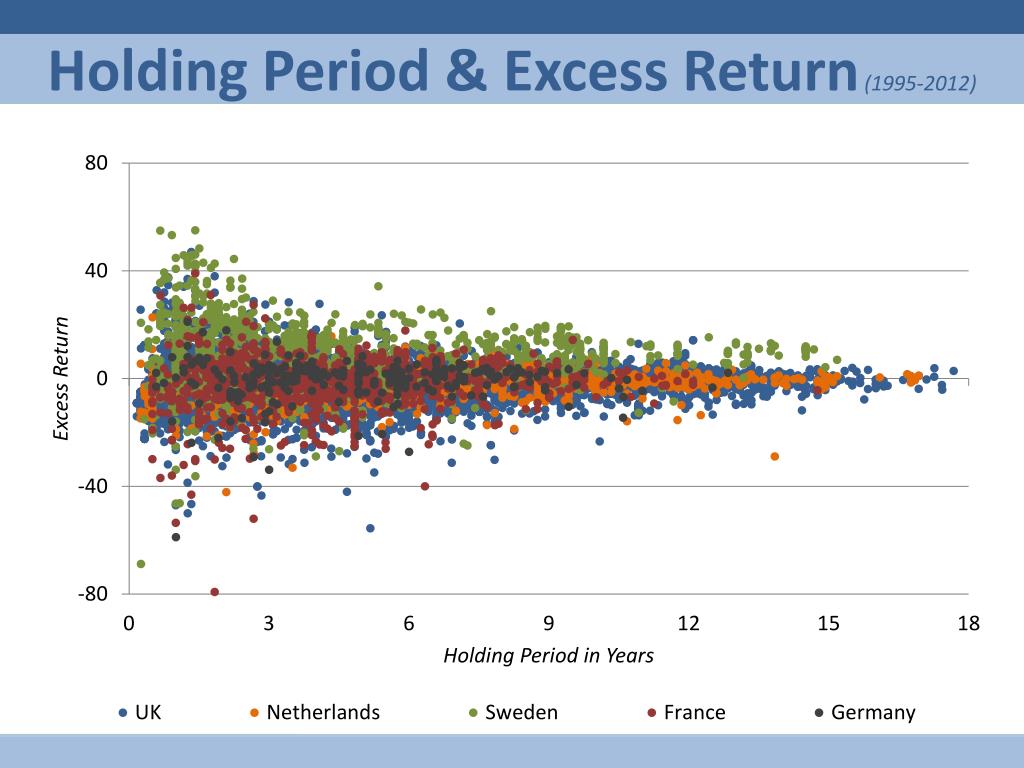 Holding Period & Excess Return (1995-2012)

80
40
0
-40
-80

Excess Return

0 3 6 9 12 15 18

Holding Period in Years

UK Netherlands Sweden France Germany